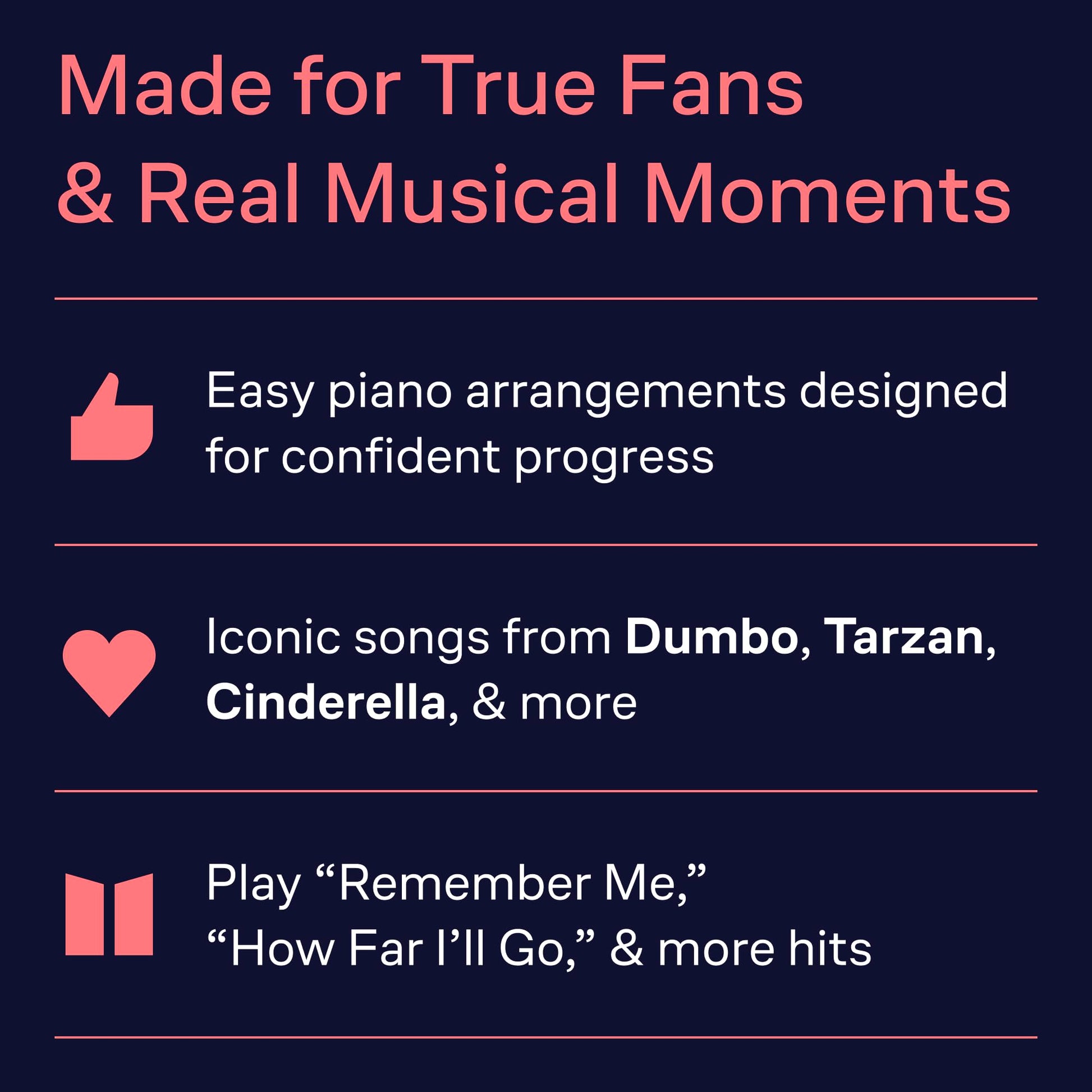 Made for True Fans & Real Musical Moments

Easy piano arrangements designed for confident progress

Iconic songs from Dumbo, Tarzan, Cinderella, & more

Play “Remember Me,” “How Far I’ll Go,” & more hits